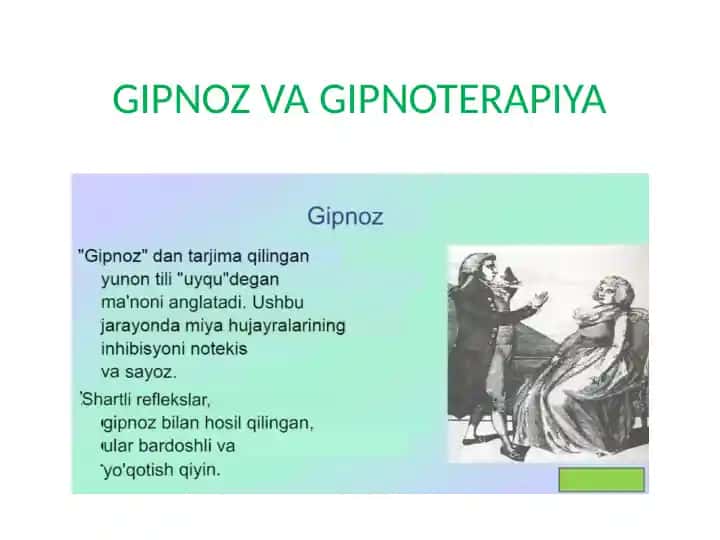 GIPNOZ VA GIPNOTERAPIYA

Gipnoz

"Gipnoz" dan tarjima qilingan yunon tili "uyqu"degan ma'noni anglatadi. Ushbu jarayonda miya hujayralarining inhibisyoni notekis va sayoz.

Shartli reflekslar, gipnoz bilan hosil qilingan, ular bardoshli va yo'qotish qiyin.